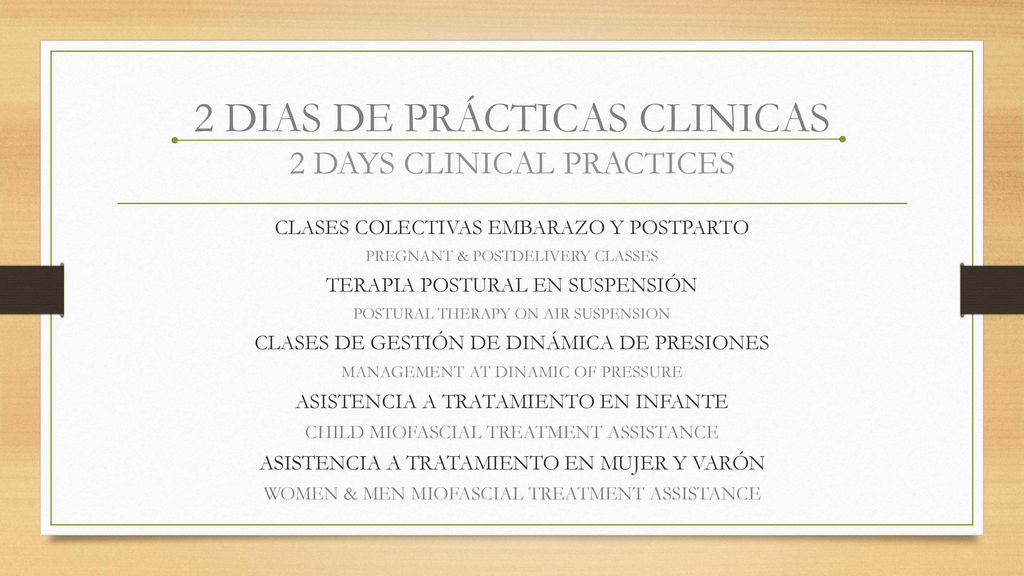 2 DIAS DE PRÁCTICAS CLINICAS
2 DAYS CLINICAL PRACTICES

CLASES COLECTIVAS EMBARAZO Y POSTPARTO
PREGNANT & POSTDELIVERY CLASSES
TERAPIA POSTURAL EN SUSPENSIÓN
POSTURAL THERAPY ON AIR SUSPENSION
CLASES DE GESTIÓN DE DINÁMICA DE PRESIONES
MANAGEMENT AT DINAMIC OF PRESSURE
ASISTENCIA A TRATAMIENTO EN INFANTE
CHILD MIOFASCIAL TREATMENT ASSISTANCE
ASISTENCIA A TRATAMIENTO EN MUJER Y VARÓN
WOMEN & MEN MIOFASCIAL TREATMENT ASSISTANCE